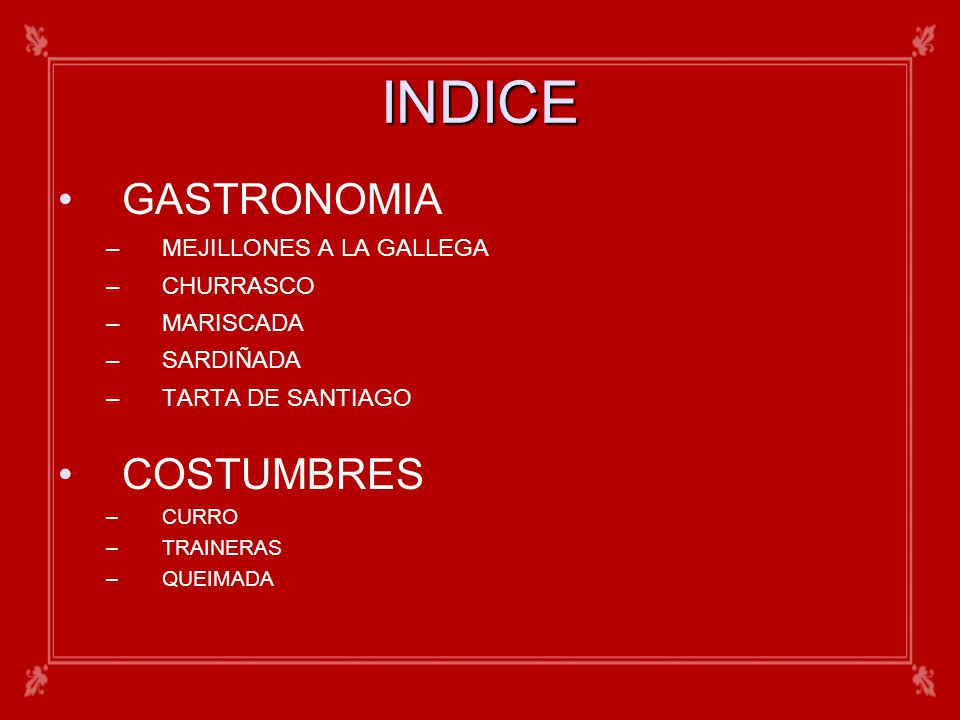 INDICE

• GASTRONOMIA
– MEJILLONES A LA GALLEGA
– CHURRASCO
– MARISCADA
– SARDIÑADA
– TARTA DE SANTIAGO

• COSTUMBRES
– CURRO
– TRAINERAS
– QUEIMADA